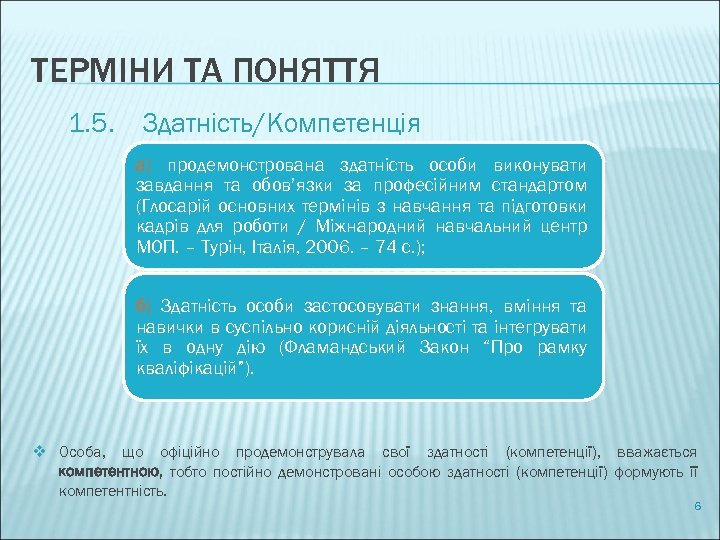 ТЕРМІНИ ТА ПОНЯТТЯ

1.5. Здатність/Компетенція

а) продемонстрована здатність особи виконувати завдання та обов'язки за професійним стандартом (Глосарій основних термінів з навчання та підготовки кадрів для роботи / Міжнародний навчальний центр МОП. – Турін, Італія, 2006. – 74 с.);

б) Здатність особи застосовувати знання, вміння та навички в суспільно корисній діяльності та інтегрувати їх в одну дію (Фламандський Закон "Про рамку кваліфікацій").

❖ Особа, що офіційно продемонструвала свої здатності (компетенції), вважається компетентною, тобто постійно демонстровані особою здатності (компетенції) формують її компетентність.

6